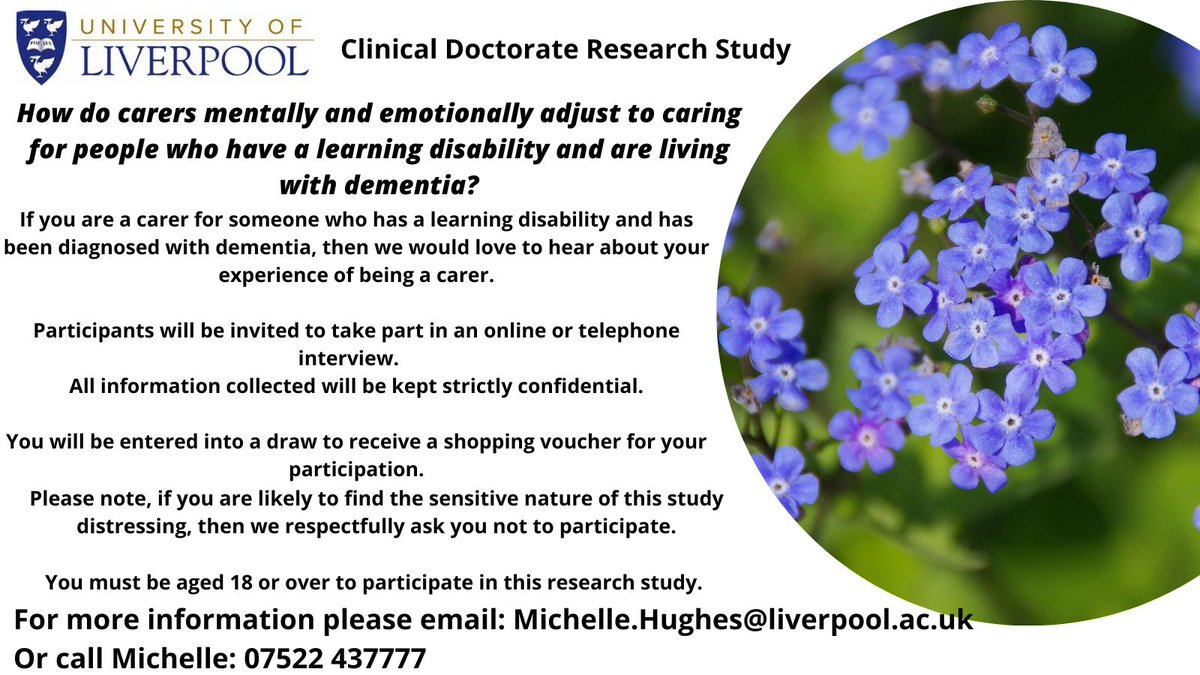 UNIVERSITY OF LIVERPOOL

Clinical Doctorate Research Study

How do carers mentally and emotionally adjust to caring for people who have a learning disability and are living with dementia?

If you are a carer for someone who has a learning disability and has been diagnosed with dementia, then we would love to hear about your experience of being a carer.

Participants will be invited to take part in an online or telephone interview.
All information collected will be kept strictly confidential.

You will be entered into a draw to receive a shopping voucher for your participation.
Please note, if you are likely to find the sensitive nature of this study distressing, then we respectfully ask you not to participate.

You must be aged 18 or over to participate in this research study.

For more information please email: Michelle.Hughes@liverpool.ac.uk
Or call Michelle: 07522 437777